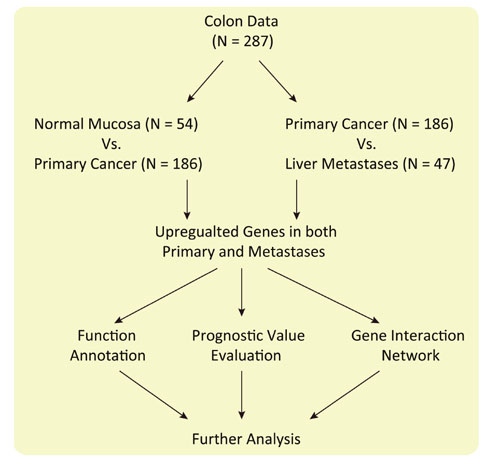 Colon Data
(N = 287)

Normal Mucosa (N = 54)
Vs.
Primary Cancer (N = 186)

Primary Cancer (N = 186)
Vs.
Liver Metastases (N = 47)

Upregualted Genes in both
Primary and Metastases

Function
Annotation

Prognostic Value
Evaluation

Gene Interaction
Network

Further Analysis